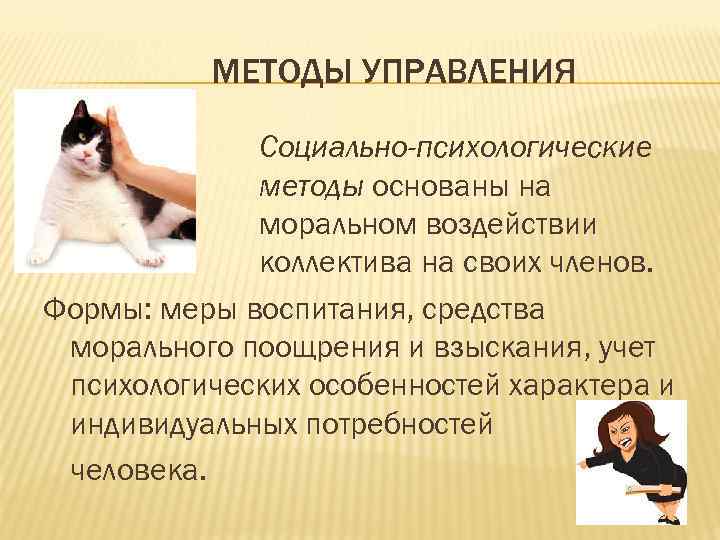 МЕТОДЫ УПРАВЛЕНИЯ

Социально-психологические методы основаны на моральном воздействии коллектива на своих членов.

Формы: меры воспитания, средства морального поощрения и взыскания, учет психологических особенностей характера и индивидуальных потребностей человека.